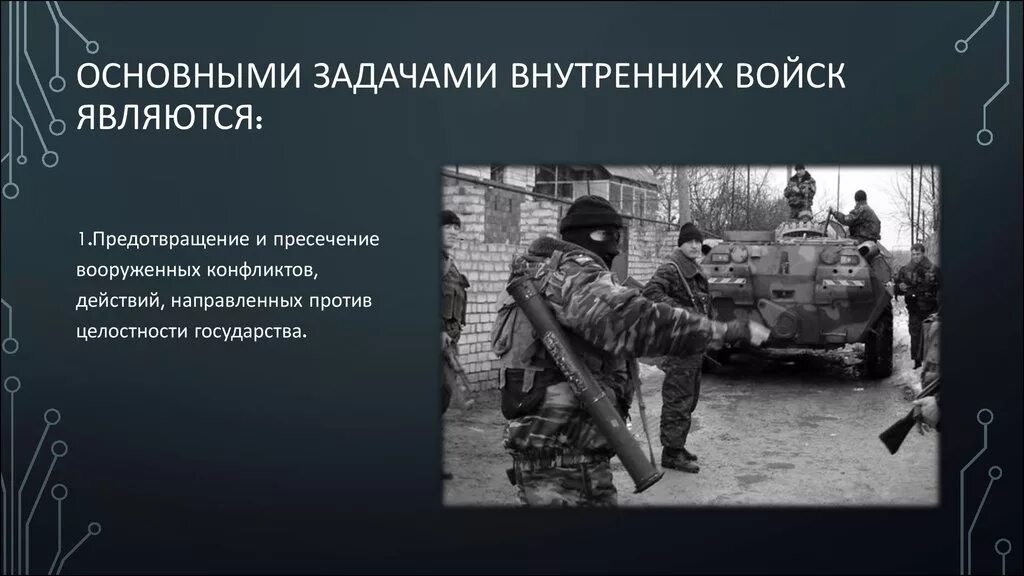 ОСНОВНЫМИ ЗАДАЧАМИ ВНУТРЕННИХ ВОЙСК ЯВЛЯЮТСЯ:

1.Предотвращение и пресечение вооруженных конфликтов, действий, направленных против целостности государства.